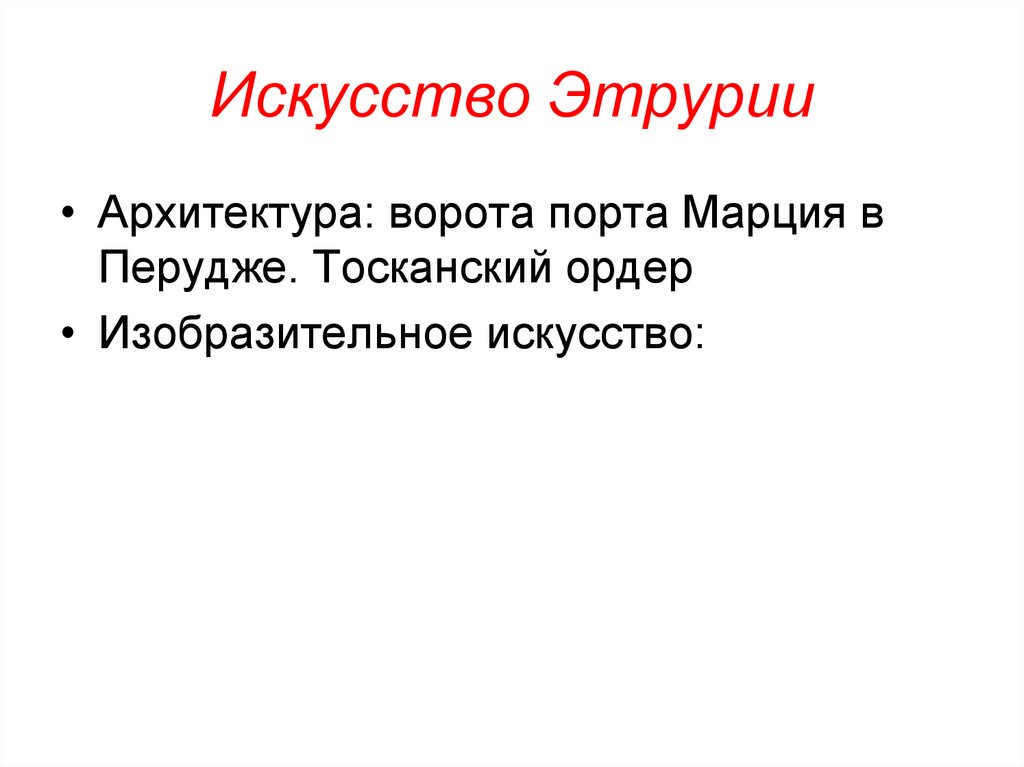 Искусство Этрурии

• Архитектура: ворота порта Марция в Перудже. Тосканский ордер
• Изобразительное искусство: